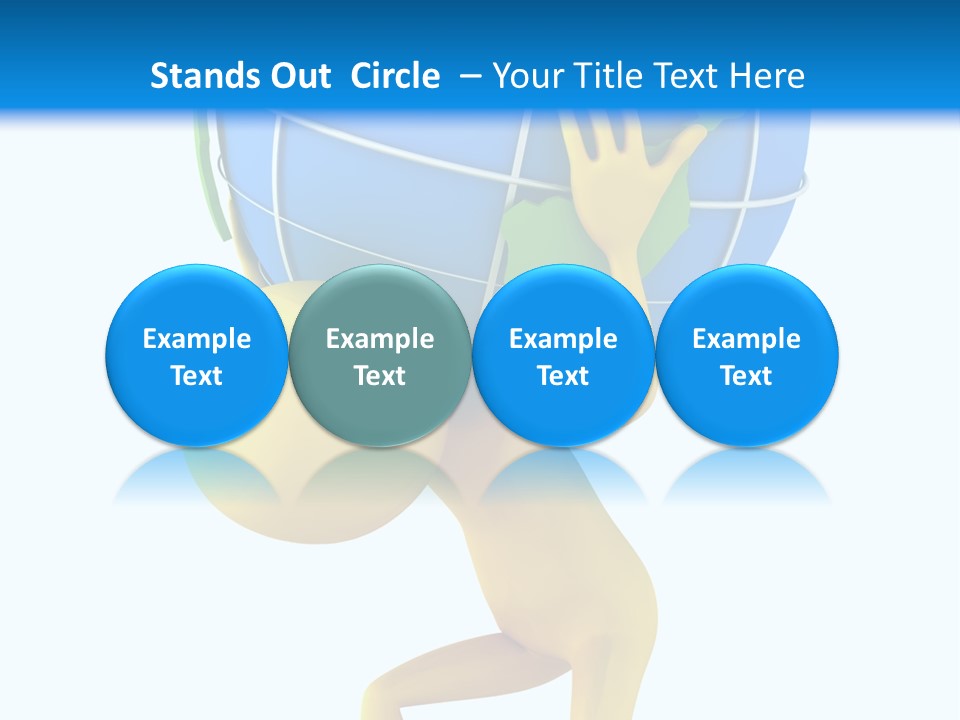 Stands Out Circle – Your Title Text Here

Example Text

Example Text

Example Text

Example Text